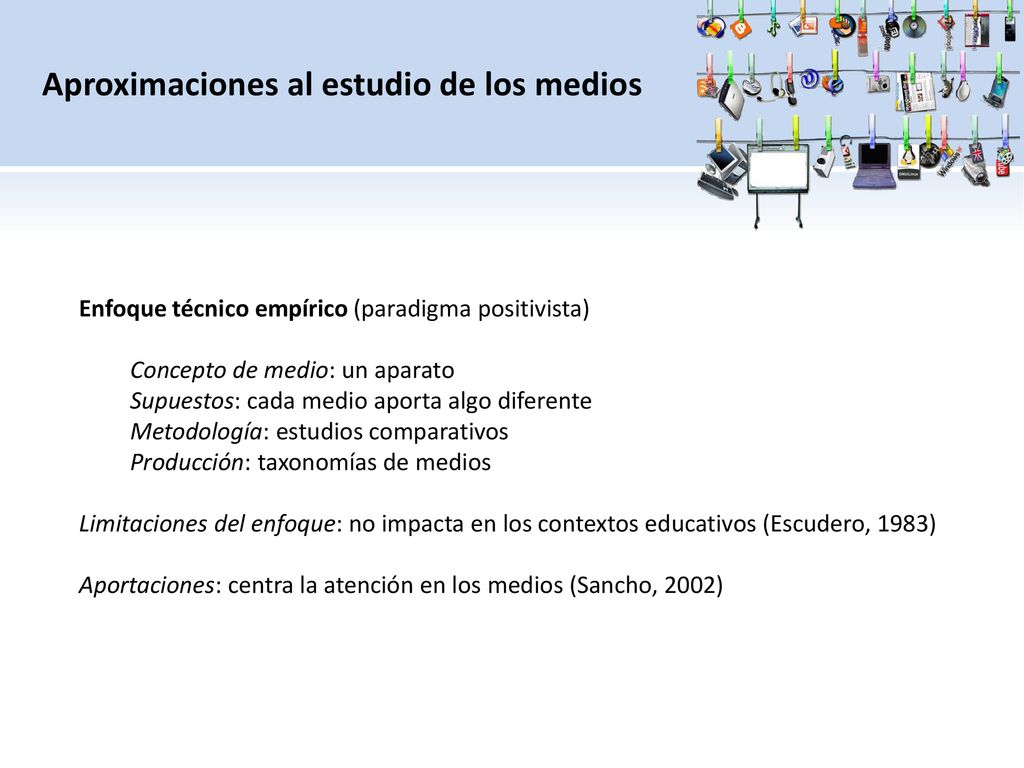 Aproximaciones al estudio de los medios

Enfoque técnico empírico (paradigma positivista)

Concepto de medio: un aparato
Supuestos: cada medio aporta algo diferente
Metodología: estudios comparativos
Producción: taxonomías de medios

Limitaciones del enfoque: no impacta en los contextos educativos (Escudero, 1983)

Aportaciones: centra la atención en los medios (Sancho, 2002)